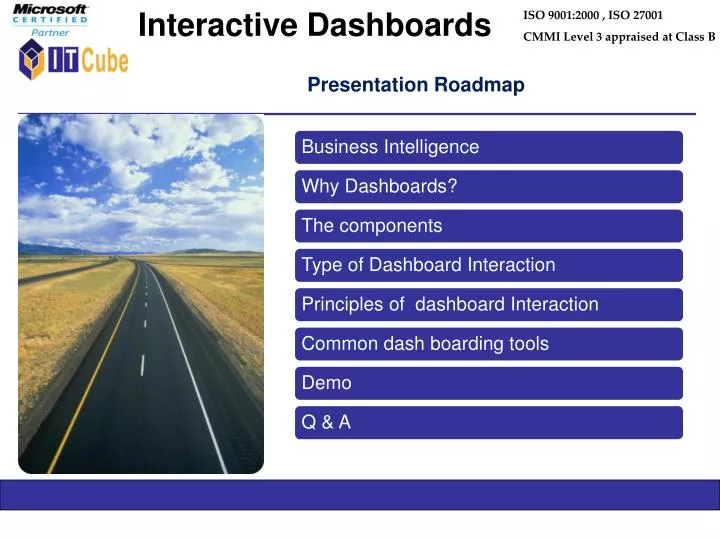 Microsoft CERTIFIED Partner

IT Cube

Interactive Dashboards

ISO 9001:2000 , ISO 27001
CMMI Level 3 appraised at Class B

Presentation Roadmap

Business Intelligence

Why Dashboards?

The components

Type of Dashboard Interaction

Principles of dashboard Interaction

Common dash boarding tools

Demo

Q & A